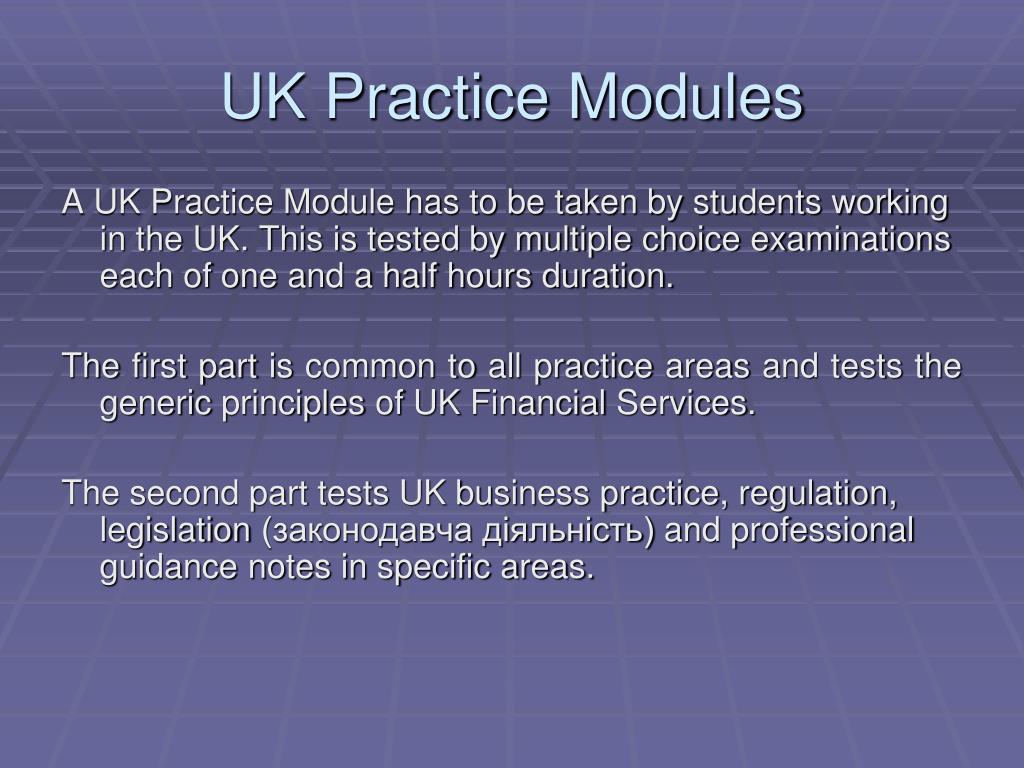 UK Practice Modules

A UK Practice Module has to be taken by students working in the UK. This is tested by multiple choice examinations each of one and a half hours duration.

The first part is common to all practice areas and tests the generic principles of UK Financial Services.

The second part tests UK business practice, regulation, legislation (законодавча діяльність) and professional guidance notes in specific areas.